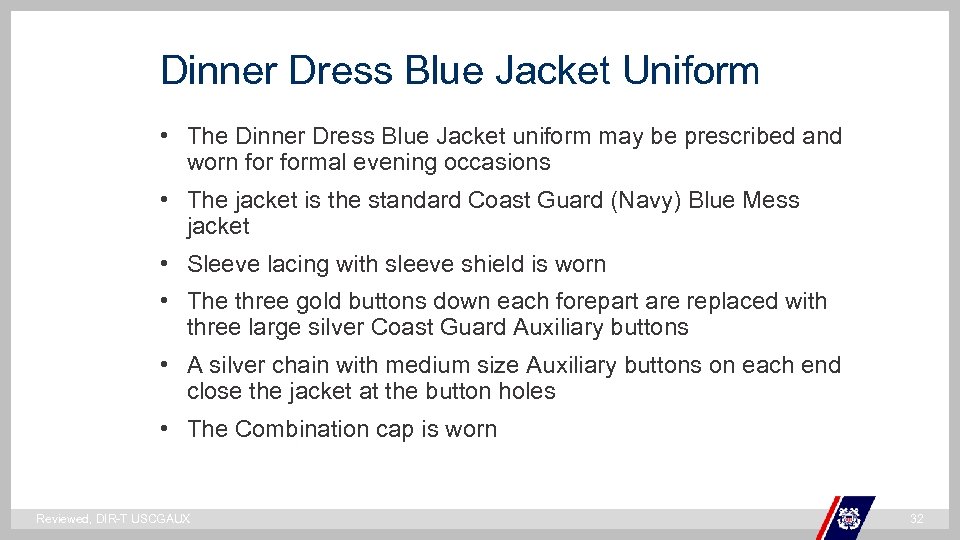 Dinner Dress Blue Jacket Uniform

• The Dinner Dress Blue Jacket uniform may be prescribed and worn for formal evening occasions

• The jacket is the standard Coast Guard (Navy) Blue Mess jacket

• Sleeve lacing with sleeve shield is worn

• The three gold buttons down each forepart are replaced with three large silver Coast Guard Auxiliary buttons

• A silver chain with medium size Auxiliary buttons on each end close the jacket at the button holes

• The Combination cap is worn

Reviewed, DIR-T USCGAUX

32